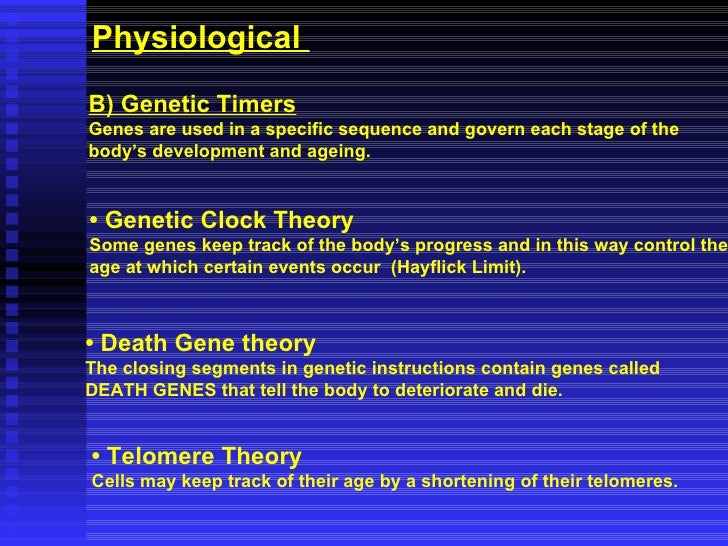 Physiological

B) Genetic Timers
Genes are used in a specific sequence and govern each stage of the body's development and ageing.

• Genetic Clock Theory
Some genes keep track of the body's progress and in this way control the age at which certain events occur (Hayflick Limit).

• Death Gene theory
The closing segments in genetic instructions contain genes called DEATH GENES that tell the body to deteriorate and die.

• Telomere Theory
Cells may keep track of their age by a shortening of their telomeres.